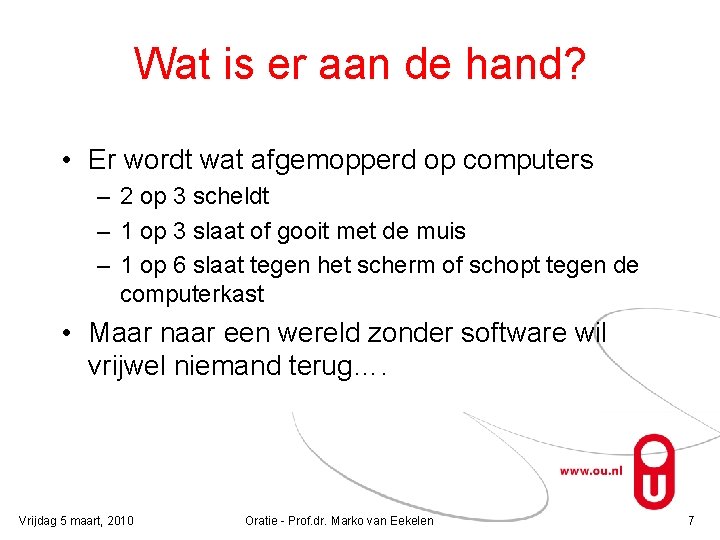 Wat is er aan de hand?

• Er wordt wat afgemopperd op computers
– 2 op 3 scheldt
– 1 op 3 slaat of gooit met de muis
– 1 op 6 slaat tegen het scherm of schopt tegen de computerkast

• Maar naar een wereld zonder software wil vrijwel niemand terug….

www.ou.nl

Vrijdag 5 maart, 2010

Oratie - Prof.dr. Marko van Eekelen

7